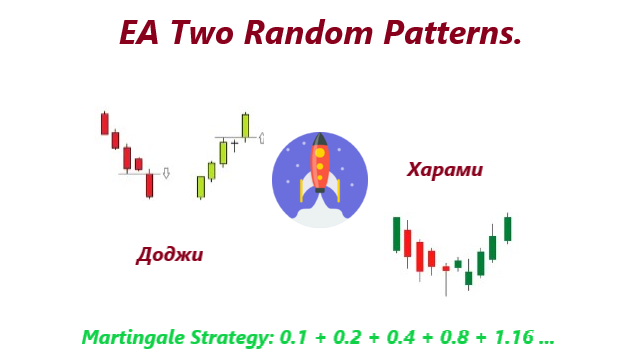 EA Two Random Patterns.

Харами

Доджи

Martingale Strategy: 0.1 + 0.2 + 0.4 + 0.8 + 1.16 ...